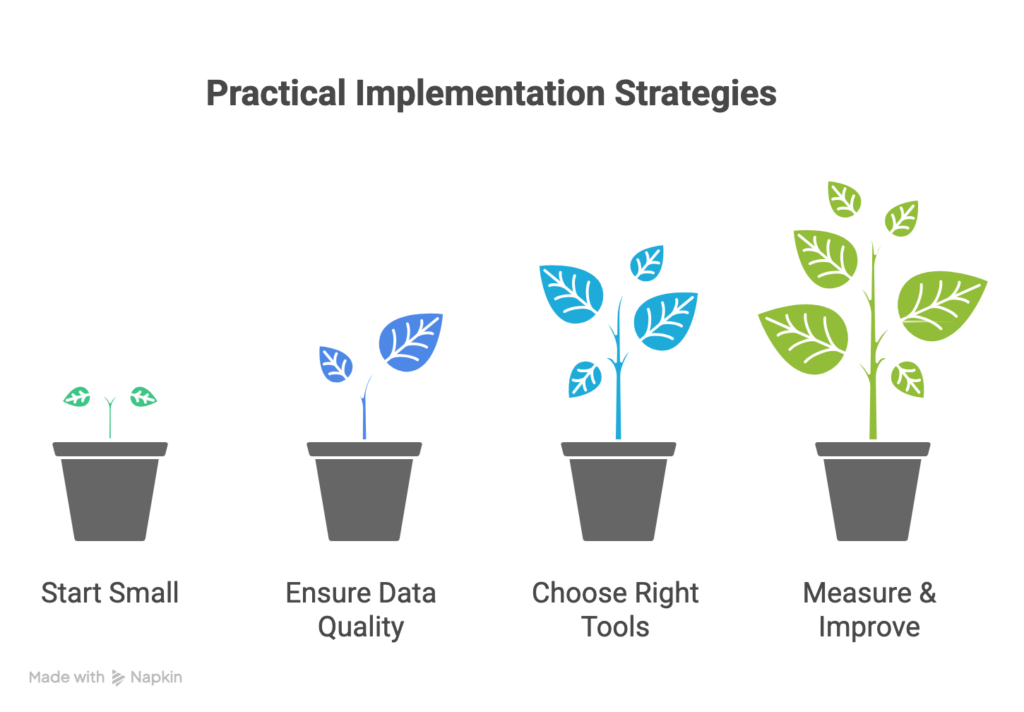 Practical Implementation Strategies

Start Small

Ensure Data Quality

Choose Right Tools

Measure & Improve

Made with Napkin